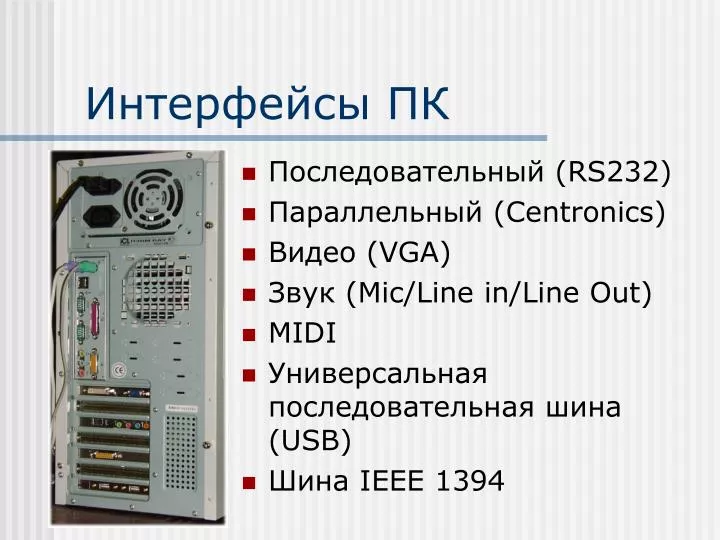 Интерфейсы ПК

- Последовательный (RS232)
- Параллельный (Centronics)
- Видео (VGA)
- Звук (Mic/Line in/Line Out)
- MIDI
- Универсальная последовательная шина (USB)
- Шина IEEE 1394